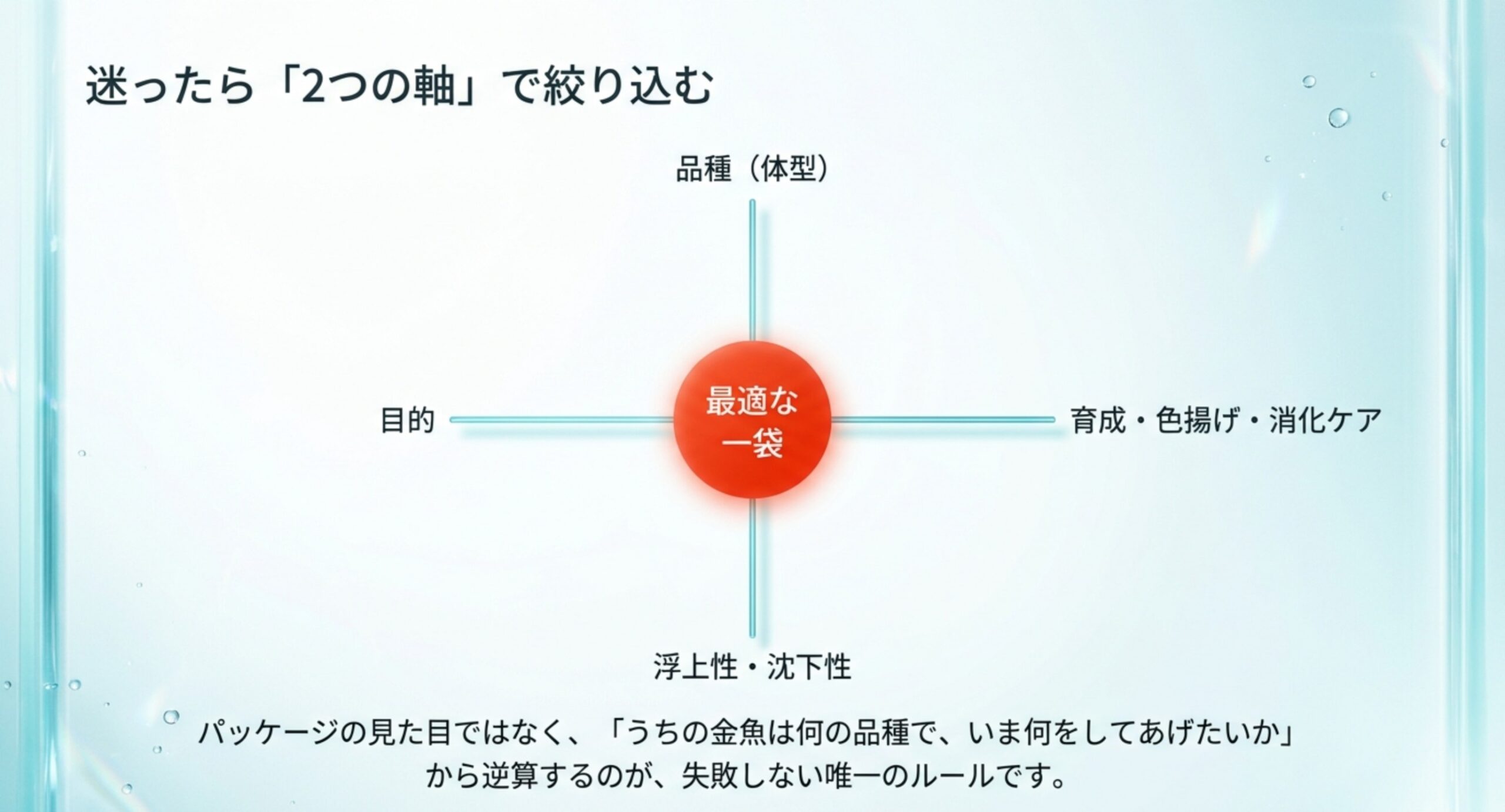 迷ったら「2つの軸」で絞り込む

品種（体型）

目的

最適な一袋

育成・色揚げ・消化ケア

浮上性・沈下性

パッケージの見た目ではなく、「うちの金魚は何の品種で、いま何をしてあげたいか」から逆算するのが、失敗しない唯一のルールです。